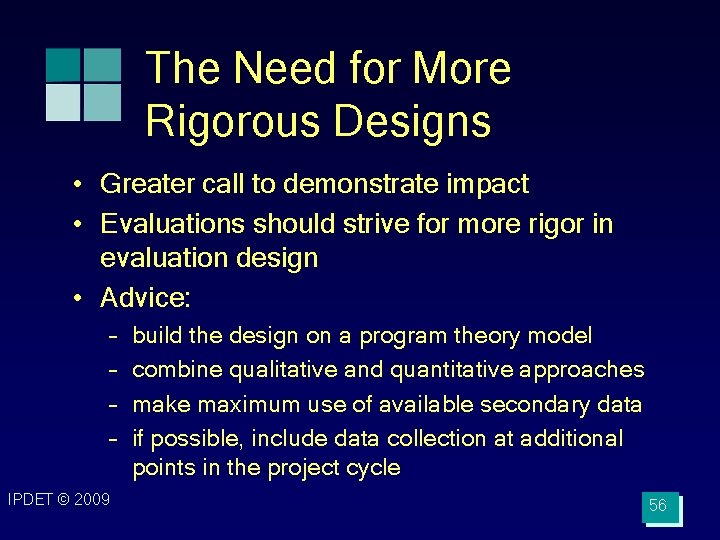 The Need for More Rigorous Designs

• Greater call to demonstrate impact
• Evaluations should strive for more rigor in evaluation design
• Advice:
– build the design on a program theory model
– combine qualitative and quantitative approaches
– make maximum use of available secondary data
– if possible, include data collection at additional points in the project cycle

IPDET © 2009

56